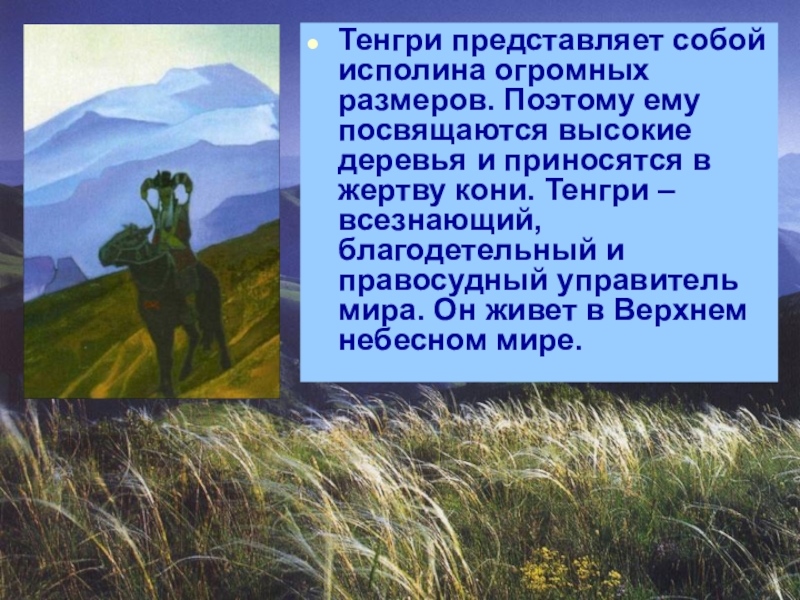 Тенгри представляет собой исполина огромных размеров. Поэтому ему посвящаются высокие деревья и приносятся в жертву кони. Тенгри – всезнающий, благодетельный и правосудный управитель мира. Он живет в Верхнем небесном мире.